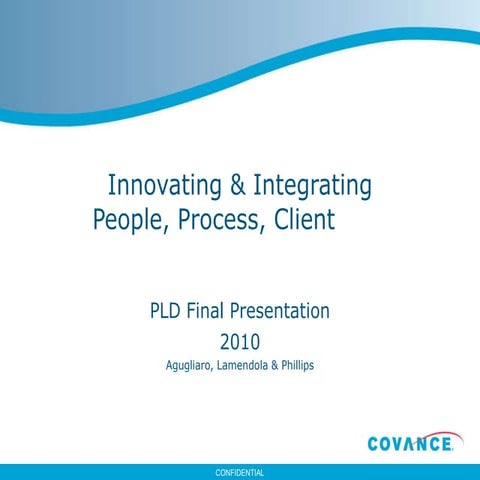 Innovating & Integrating
People, Process, Client

PLD Final Presentation
2010
Agugliaro, Lamendola & Phillips

COVANCE.

CONFIDENTIAL